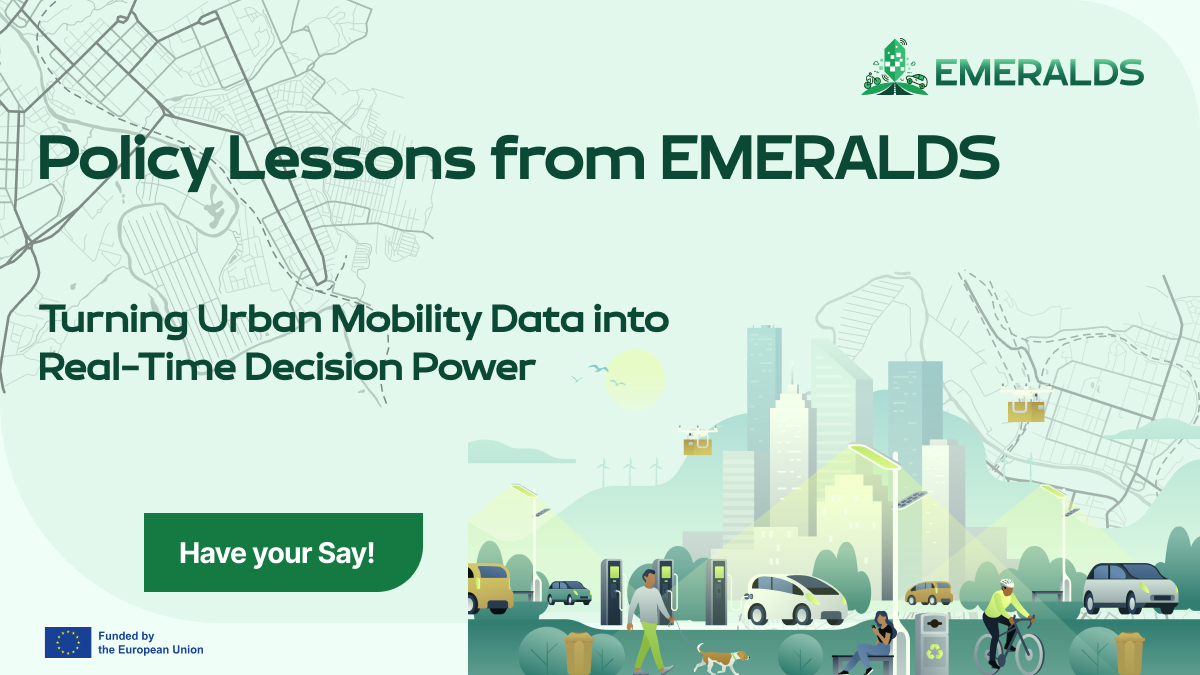 EMERALDS

Policy Lessons from EMERALDS

Turning Urban Mobility Data into Real-Time Decision Power

Have your Say!

Funded by the European Union